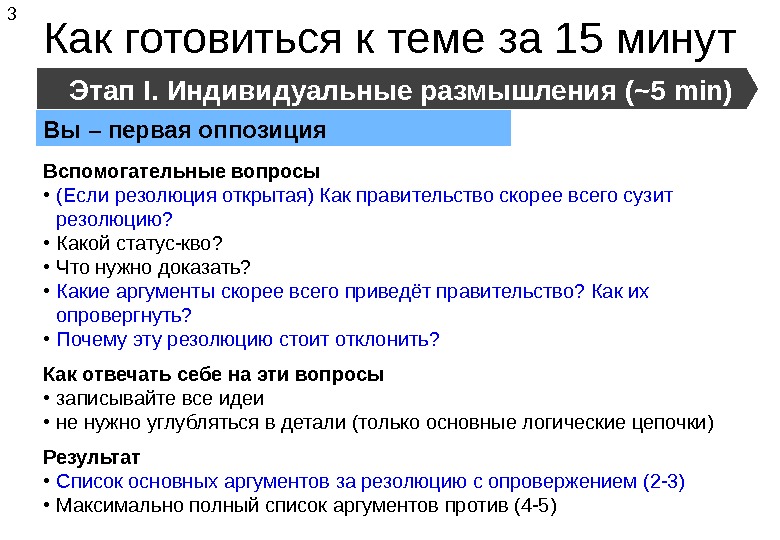 3

Как готовиться к теме за 15 минут

Этап I. Индивидуальные размышления (~5 min)

Вы – первая оппозиция

Вспомогательные вопросы
• (Если резолюция открытая) Как правительство скорее всего сузит резолюцию?
• Какой статус-кво?
• Что нужно доказать?
• Какие аргументы скорее всего приведёт правительство? Как их опровергнуть?
• Почему эту резолюцию стоит отклонить?

Как отвечать себе на эти вопросы
• записывайте все идеи
• не нужно углубляться в детали (только основные логические цепочки)

Результат
• Список основных аргументов за резолюцию с опровержением (2-3)
• Максимально полный список аргументов против (4-5)